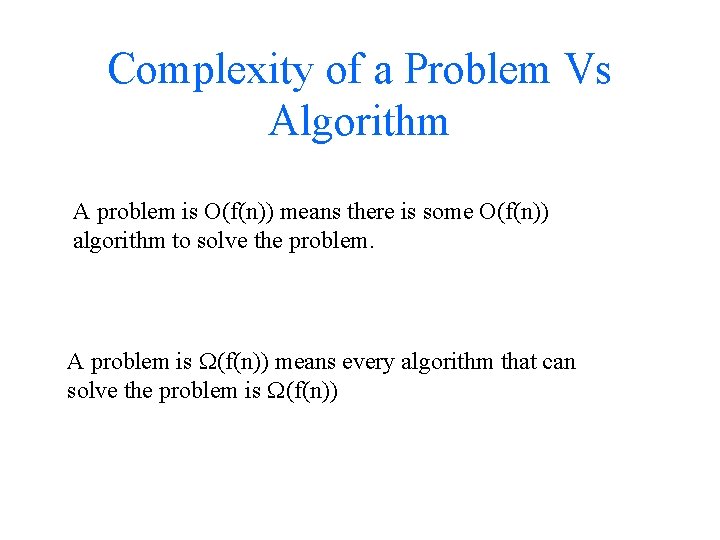 Complexity of a Problem Vs Algorithm

A problem is $O(f(n))$ means there is some $O(f(n))$ algorithm to solve the problem.

A problem is $\Omega(f(n))$ means every algorithm that can solve the problem is $\Omega(f(n))$